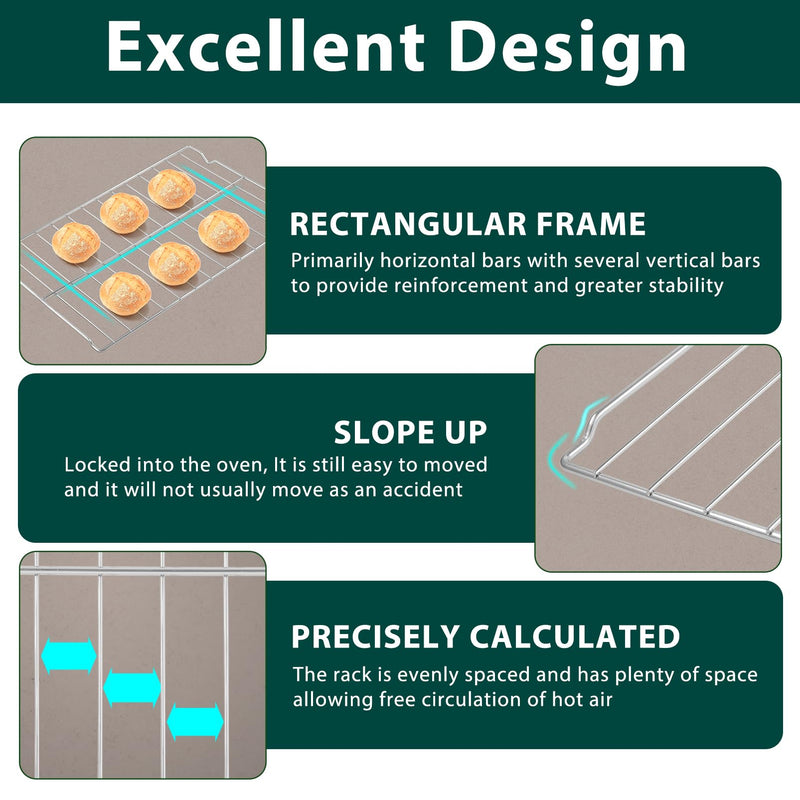 Excellent Design

RECTANGULAR FRAME
Primarily horizontal bars with several vertical bars to provide reinforcement and greater stability

SLOPE UP
Locked into the oven, It is still easy to moved and it will not usually move as an accident

PRECISELY CALCULATED
The rack is evenly spaced and has plenty of space allowing free circulation of hot air